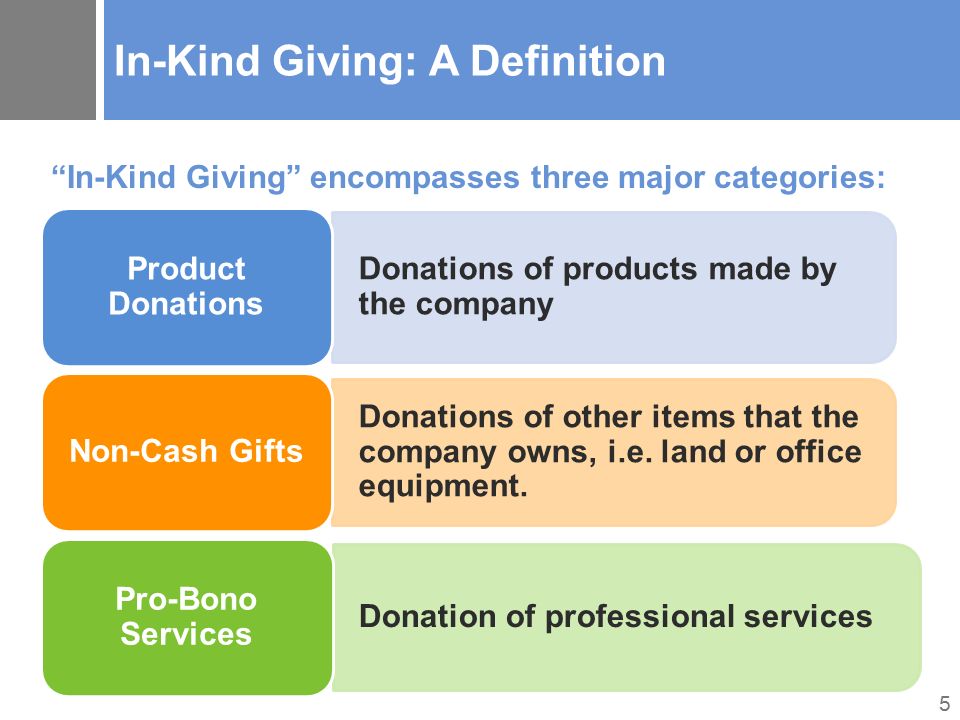 In-Kind Giving: A Definition

“In-Kind Giving” encompasses three major categories:

Product Donations

Donations of products made by the company

Non-Cash Gifts

Donations of other items that the company owns, i.e. land or office equipment.

Pro-Bono Services

Donation of professional services

5